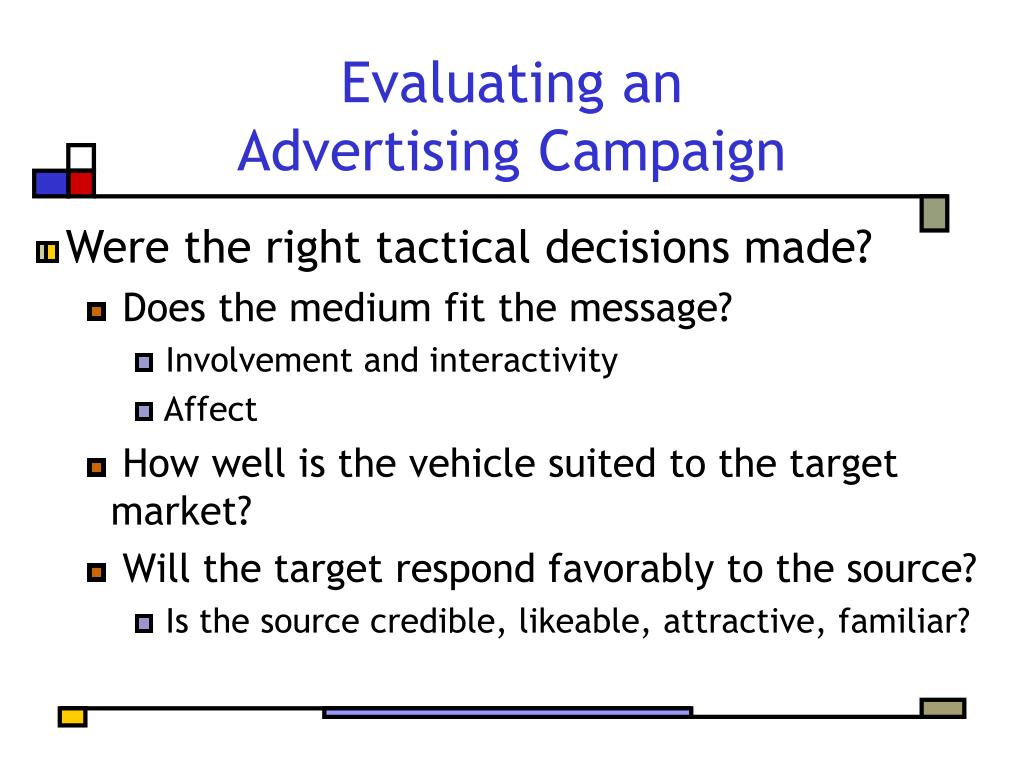 Evaluating an
Advertising Campaign

Were the right tactical decisions made?

Does the medium fit the message?

Involvement and interactivity

Affect

How well is the vehicle suited to the target market?

Will the target respond favorably to the source?

Is the source credible, likeable, attractive, familiar?